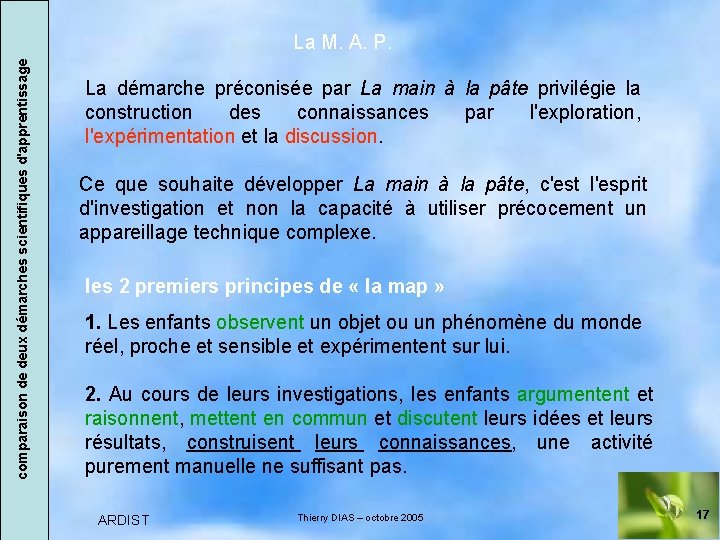 comparaison de deux démarches scientifiques d'apprentissage

La M. A. P.

La démarche préconisée par La main à la pâte privilégie la construction des connaissances par l'exploration, l'expérimentation et la discussion.

Ce que souhaite développer La main à la pâte, c'est l'esprit d'investigation et non la capacité à utiliser précocement un appareillage technique complexe.

les 2 premiers principes de « la map »

1. Les enfants observent un objet ou un phénomène du monde réel, proche et sensible et expérimentent sur lui.

2. Au cours de leurs investigations, les enfants argumentent et raisonnent, mettent en commun et discutent leurs idées et leurs résultats, construisent leurs connaissances, une activité purement manuelle ne suffisant pas.

ARDIST

Thierry DIAS – octobre 2005

17